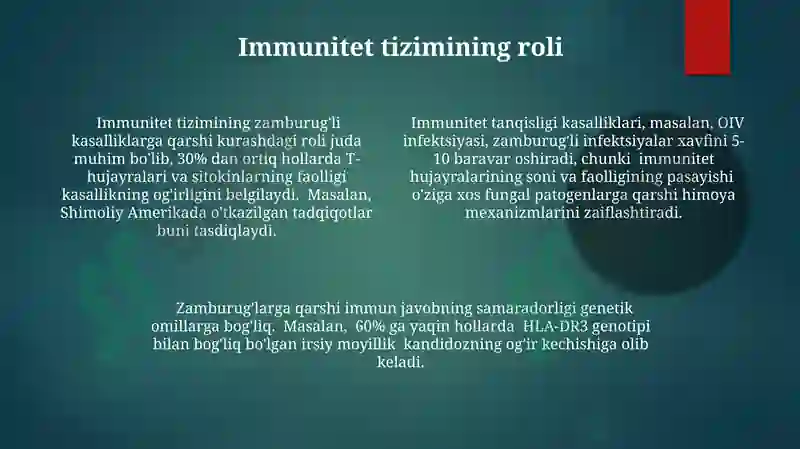 Immunitet tizimining roli

Immunitet tizimining zamburug'li kasalliklarga qarshi kurashdagi roli juda muhim bo'lib, 30% dan ortiq hollarda T-hujayralari va sitokinlarning faolligi kasallikning og'irligini belgilaydi. Masalan, Shimoliy Amerikada o'tkazilgan tadqiqotlar buni tasdiqlaydi.

Immunitet tanqisligi kasalliklari, masalan, OIV infektsiyasi, zamburug'li infektsiyalar xavfini 5-10 baravar oshiradi, chunki immunitet hujayralarining soni va faolligining pasayishi o'ziga xos fungal patogenlarga qarshi himoya mexanizmlarini zaiflashtiradi.

Zamburug'larga qarshi immun javobning samaradorligi genetik omillarga bog'liq. Masalan, 60% ga yaqin hollarda HLA-DR3 genotipi bilan bog'liq bo'lgan irsiy moyillik kandidozning og'ir kechishiga olib keladi.